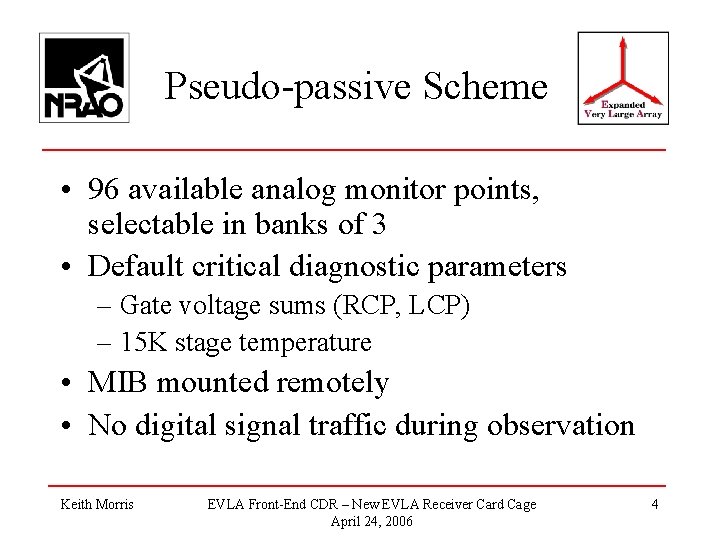 NRAO

Pseudo-passive Scheme

Expanded Very Large Array

• 96 available analog monitor points, selectable in banks of 3
• Default critical diagnostic parameters
– Gate voltage sums (RCP, LCP)
– 15K stage temperature
• MIB mounted remotely
• No digital signal traffic during observation

Keith Morris

EVLA Front-End CDR – New EVLA Receiver Card Cage
April 24, 2006

4